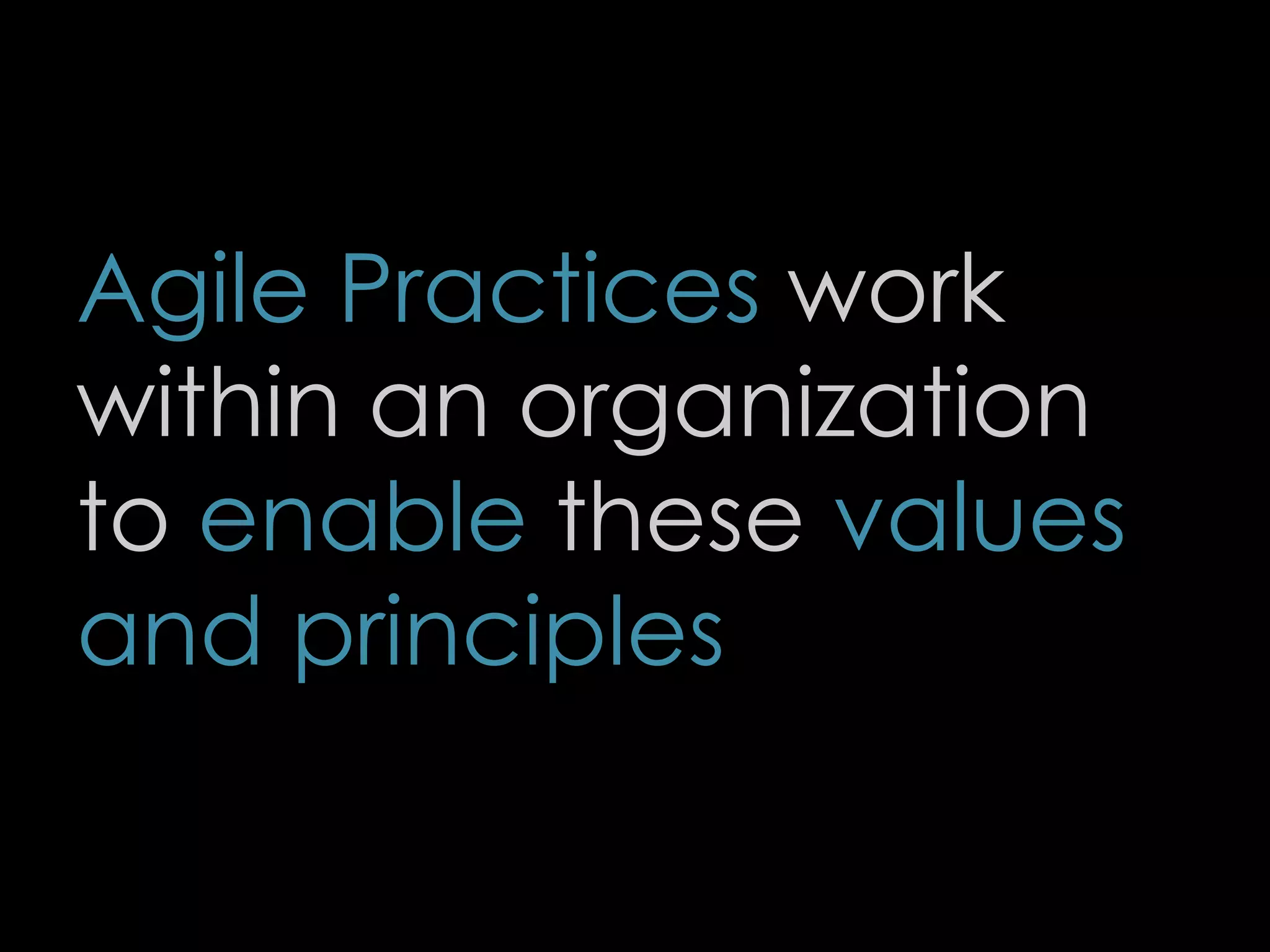 Agile Practices work within an organization to enable these values and principles